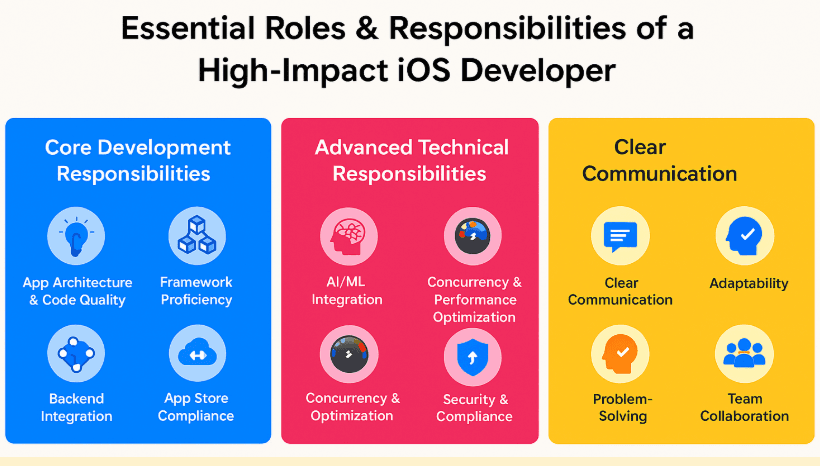 Essential Roles & Responsibilities of a High-Impact iOS Developer

Core Development Responsibilities

App Architecture & Code Quality

Framework Proficiency

Backend Integration

App Store Compliance

Advanced Technical Responsibilities

AI/ML Integration

Concurrency & Performance Optimization

Concurrency & Optimization

Security & Compliance

Clear Communication

Clear Communication

Adaptability

Problem-Solving

Team Collaboration